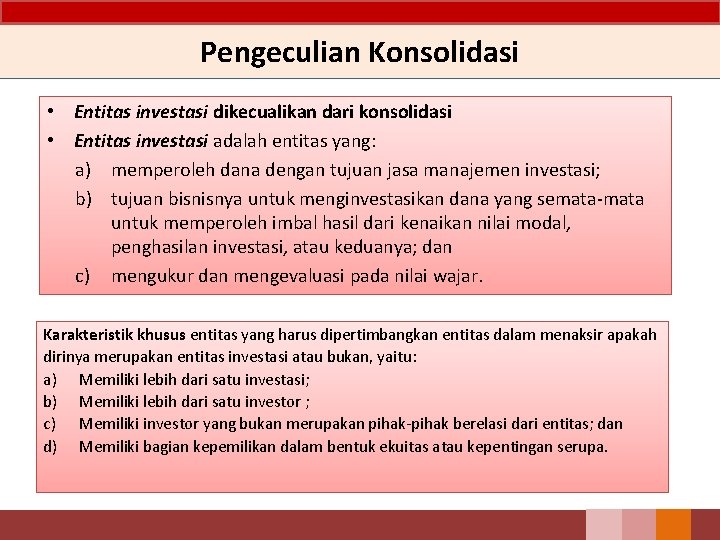 Pengeculian Konsolidasi

• Entitas investasi dikecualikan dari konsolidasi
• Entitas investasi adalah entitas yang:
a) memperoleh dana dengan tujuan jasa manajemen investasi;
b) tujuan bisnisnya untuk menginvestasikan dana yang semata-mata untuk memperoleh imbal hasil dari kenaikan nilai modal, penghasilan investasi, atau keduanya; dan
c) mengukur dan mengevaluasi pada nilai wajar.

Karakteristik khusus entitas yang harus dipertimbangkan entitas dalam menaksir apakah dirinya merupakan entitas investasi atau bukan, yaitu:
a) Memiliki lebih dari satu investasi;
b) Memiliki lebih dari satu investor ;
c) Memiliki investor yang bukan merupakan pihak-pihak berelasi dari entitas; dan
d) Memiliki bagian kepemilikan dalam bentuk ekuitas atau kepentingan serupa.